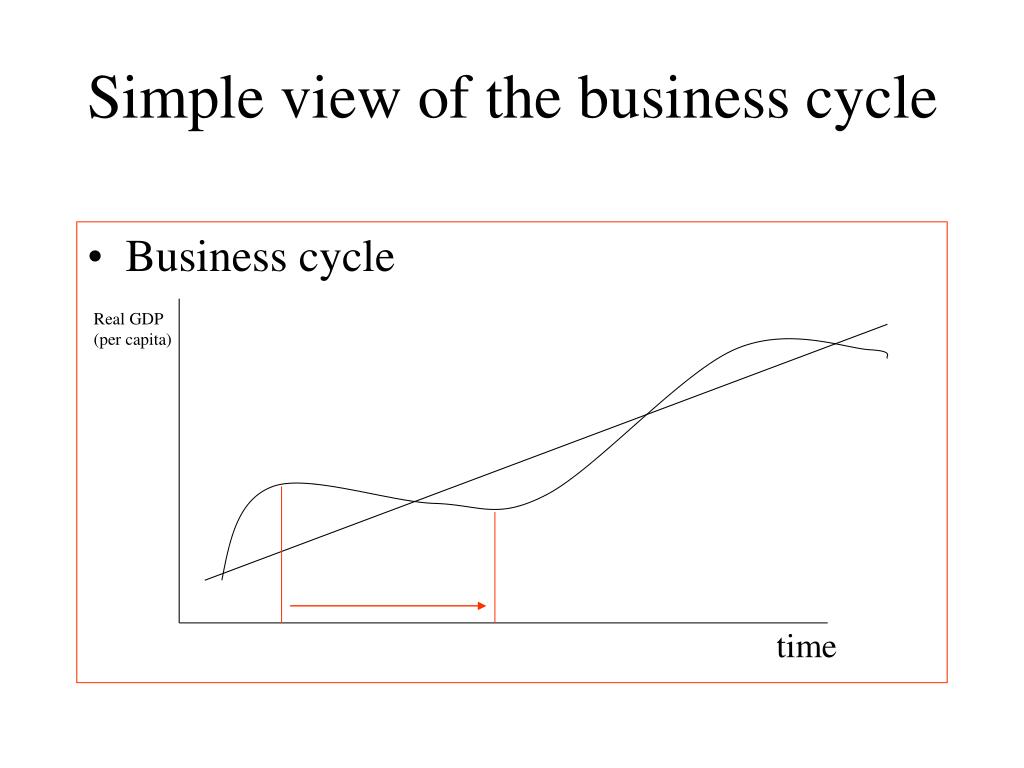 Simple view of the business cycle

• Business cycle

Real GDP
(per capita)

time